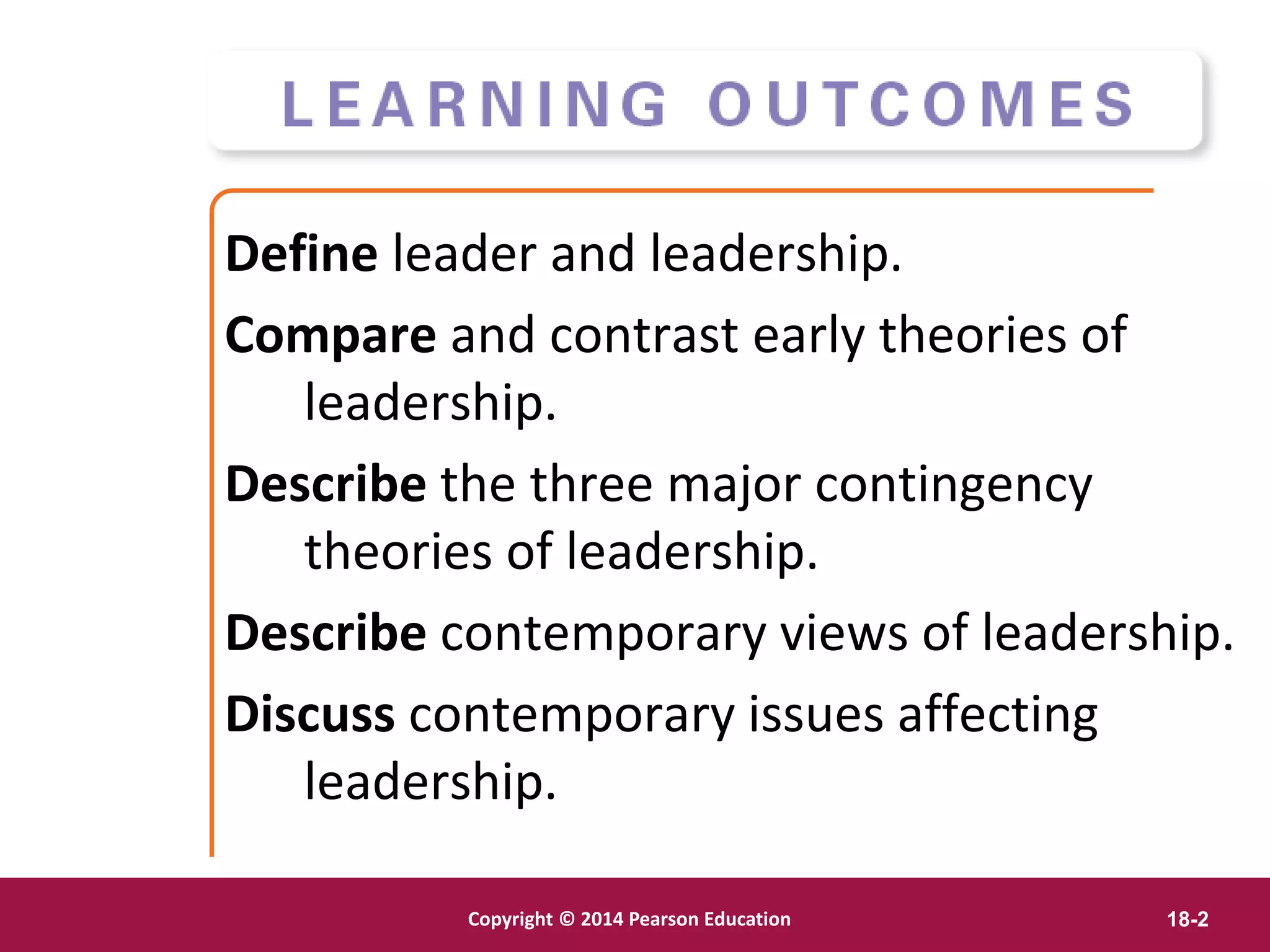 LEARNING OUTCOMES

Define leader and leadership.

Compare and contrast early theories of leadership.

Describe the three major contingency theories of leadership.

Describe contemporary views of leadership.

Discuss contemporary issues affecting leadership.

Copyright © 2014 Pearson Education

18-2